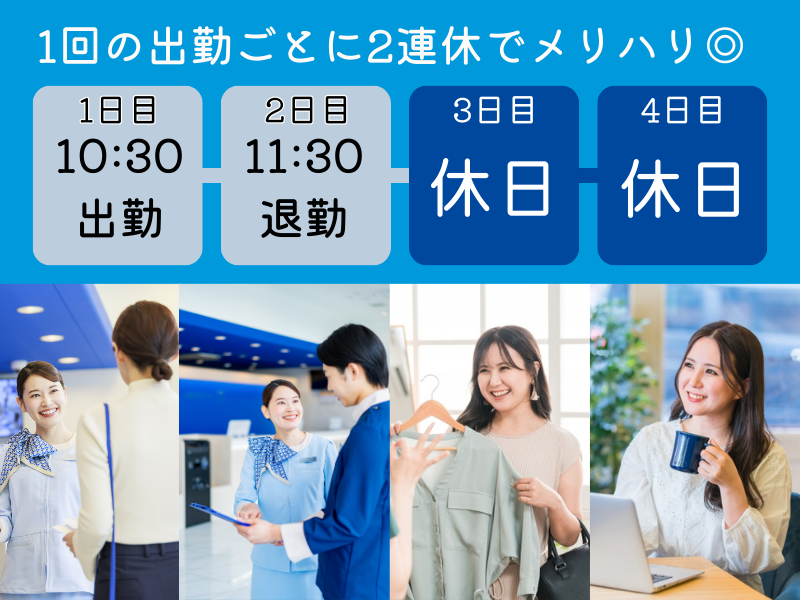 1回の出勤ごとに2連休でメリハリ◎

1日目
10:30
出勤

2日目
11:30
退勤

3日目
休日

4日目
休日